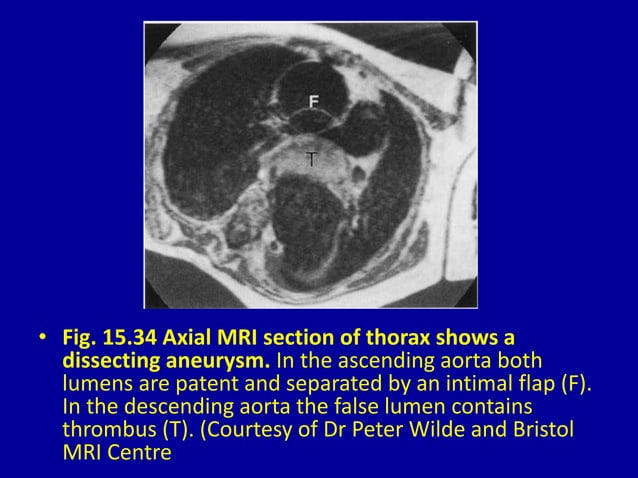 F

T

• Fig. 15.34 Axial MRI section of thorax shows a dissecting aneurysm. In the ascending aorta both lumens are patent and separated by an intimal flap (F). In the descending aorta the false lumen contains thrombus (T). (Courtesy of Dr Peter Wilde and Bristol MRI Centre